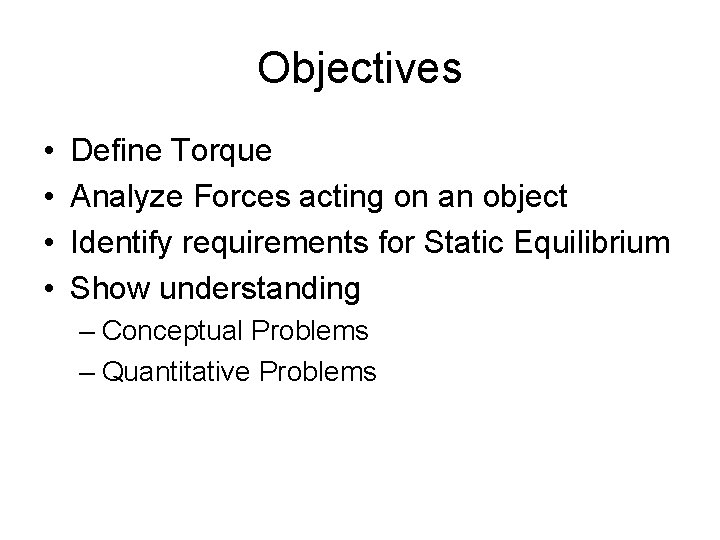 Objectives

• Define Torque
• Analyze Forces acting on an object
• Identify requirements for Static Equilibrium
• Show understanding
– Conceptual Problems
– Quantitative Problems